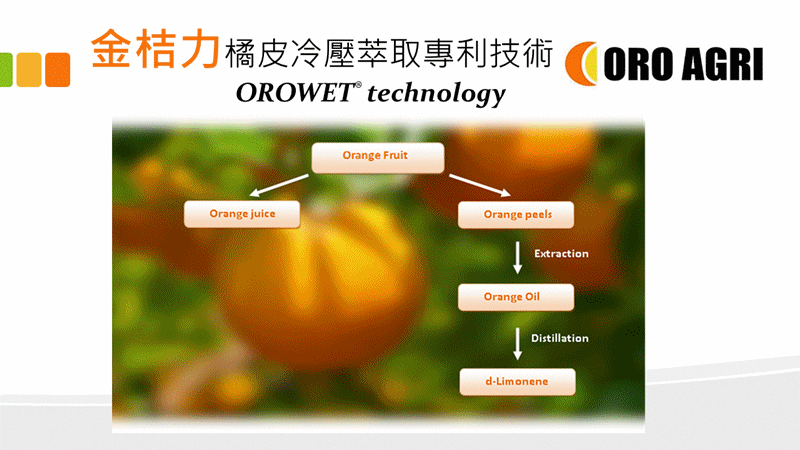 金桔力橘皮冷壓萃取專利技術

ORO AGRI

OROWET® technology

Orange Fruit

Orange juice

Orange peels

Extraction

Orange Oil

Distillation

d-Limonene